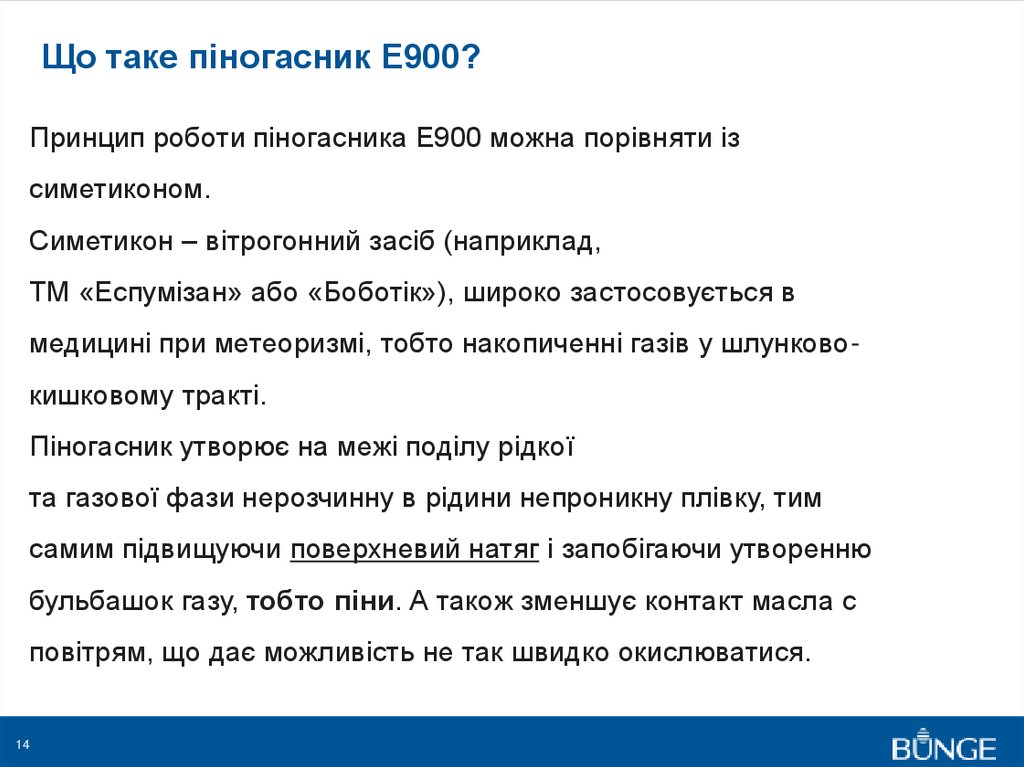 Що таке піногасник Е900?

Принцип роботи піногасника Е900 можна порівняти із симетиконом.
Симетикон – вітрогонний засіб (наприклад, ТМ «Еспумізан» або «Боботік»), широко застосовується в медицині при метеоризмі, тобто накопиченні газів у шлунково-кишковому тракті.
Піногасник утворює на межі поділу рідкої та газової фази нерозчинну в рідини непроникну плівку, тим самим підвищуючи поверхневий натяг і запобігаючи утворенню бульбашок газу, тобто піни. А також зменшує контакт масла с повітрям, що дає можливість не так швидко окислюватися.

14

BUNGE